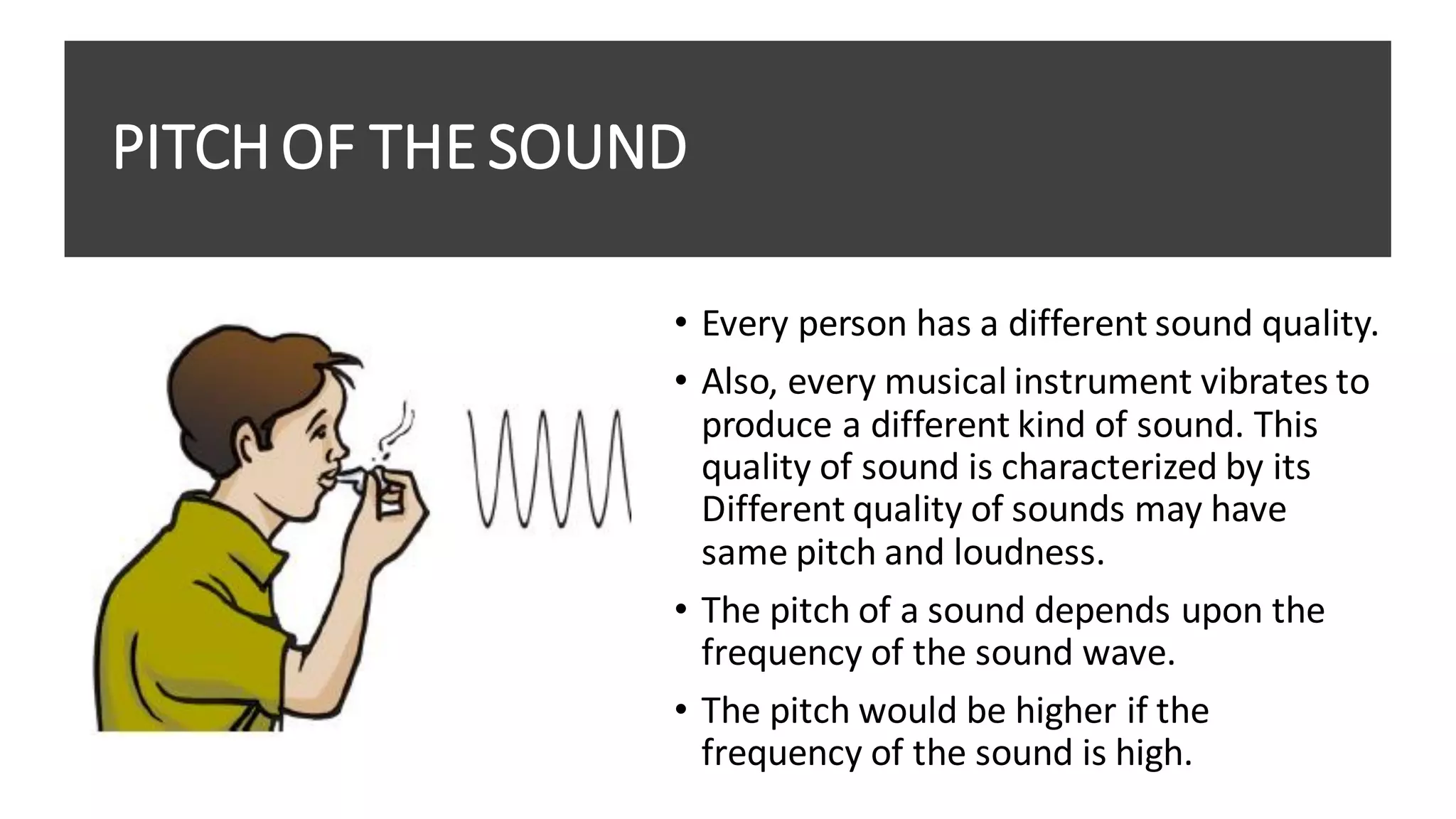 PITCH OF THE SOUND

• Every person has a different sound quality.

• Also, every musical instrument vibrates to produce a different kind of sound. This quality of sound is characterized by its Different quality of sounds may have same pitch and loudness.

• The pitch of a sound depends upon the frequency of the sound wave.

• The pitch would be higher if the frequency of the sound is high.